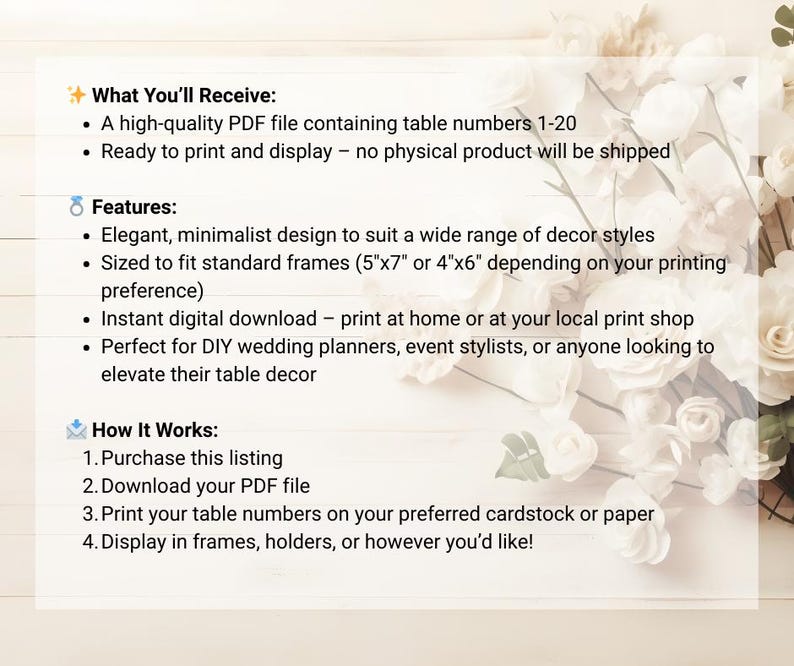 ✨ What You'll Receive:

- A high-quality PDF file containing table numbers 1-20
- Ready to print and display – no physical product will be shipped

💍 Features:

- Elegant, minimalist design to suit a wide range of decor styles
- Sized to fit standard frames (5"x7" or 4"x6" depending on your printing preference)
- Instant digital download – print at home or at your local print shop
- Perfect for DIY wedding planners, event stylists, or anyone looking to elevate their table decor

📩 How It Works:

1. Purchase this listing
2. Download your PDF file
3. Print your table numbers on your preferred cardstock or paper
4. Display in frames, holders, or however you'd like!